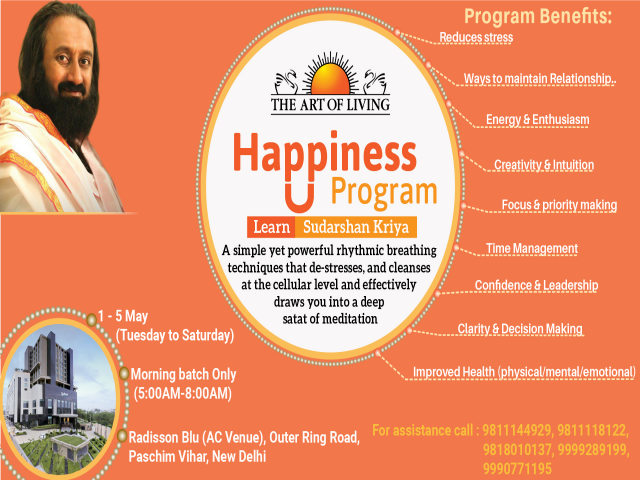 THE ART OF LIVING

Happiness Program

Learn Sudarshan Kriya

A simple yet powerful rhythmic breathing techniques that de-stresses, and cleanses at the cellular level and effectively draws you into a deep satat of meditation

Program Benefits:

Reduces stress

Ways to maintain Relationship..

Energy & Enthusiasm

Creativity & Intuition

Focus & priority making

Time Management

Confidence & Leadership

Clarity & Decision Making

Improved Health (physical/mental/emotional)

1 - 5 May (Tuesday to Saturday)

Morning batch Only (5:00AM-8:00AM)

Radisson Blu (AC Venue), Outer Ring Road, Paschim Vihar, New Delhi

For assistance call : 9811144929, 9811118122, 9818010137, 9999289199, 9990771195